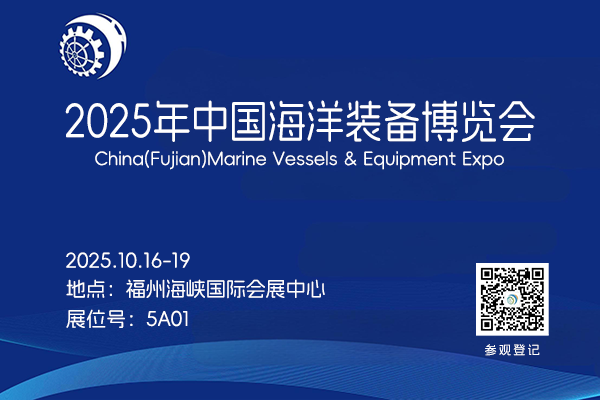 2025年中国海洋装备博览会
China(Fujian)Marine Vessels & Equipment Expo

2025.10.16-19
地点：福州海峡国际会展中心
展位号：5A01

参观登记